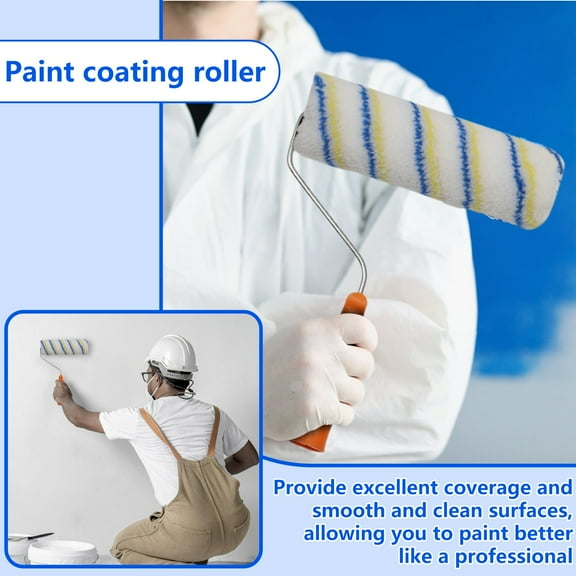 Paint coating roller

Provide excellent coverage and smooth and clean surfaces, allowing you to paint better like a professional